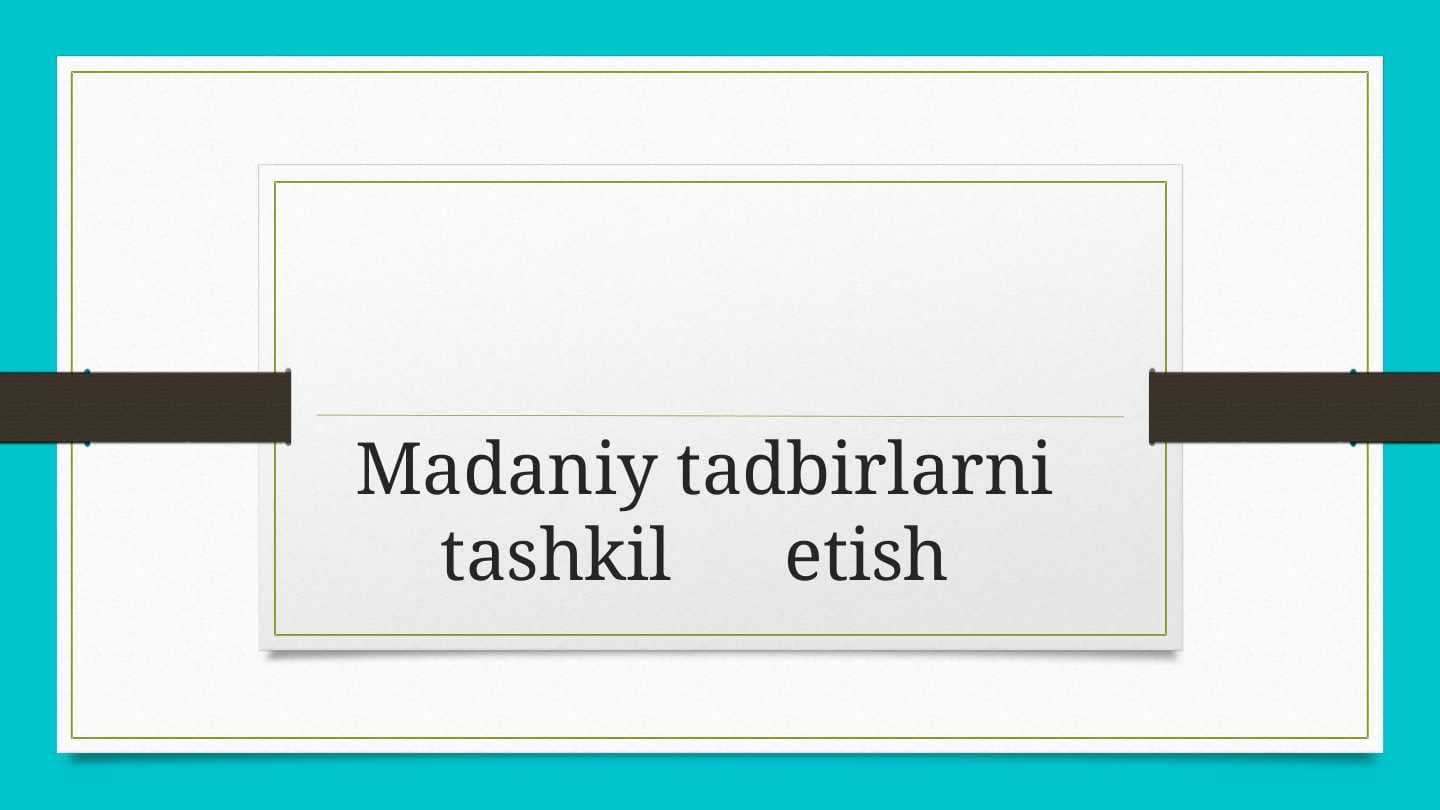 Madaniy tadbirlarni tashkil etish